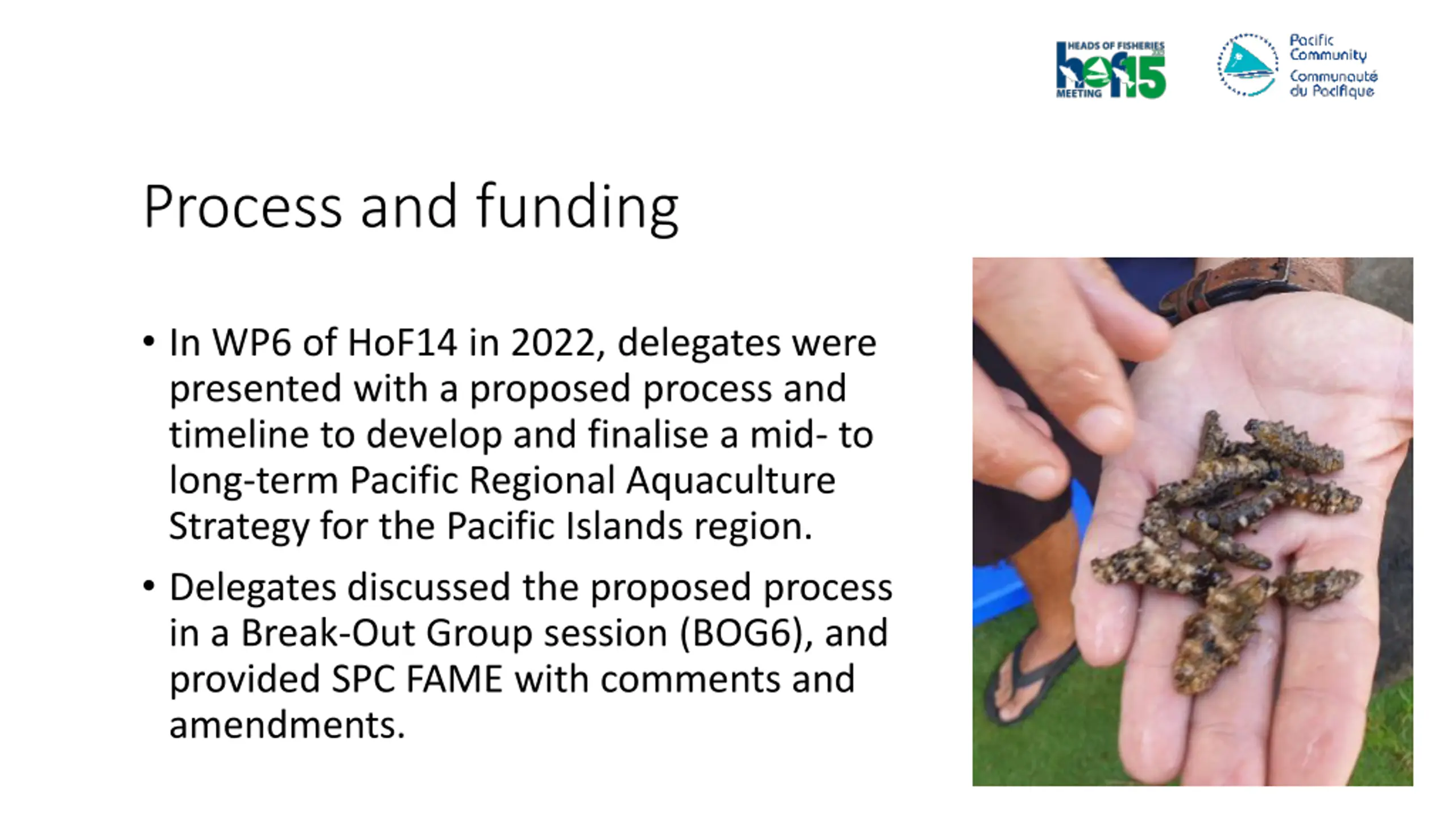 HEADS OF FISHERIES
hof15
MEETING

Pacific Community
Communauté du Pacifique

Process and funding

• In WP6 of HoF14 in 2022, delegates were presented with a proposed process and timeline to develop and finalise a mid- to long-term Pacific Regional Aquaculture Strategy for the Pacific Islands region.

• Delegates discussed the proposed process in a Break-Out Group session (BOG6), and provided SPC FAME with comments and amendments.